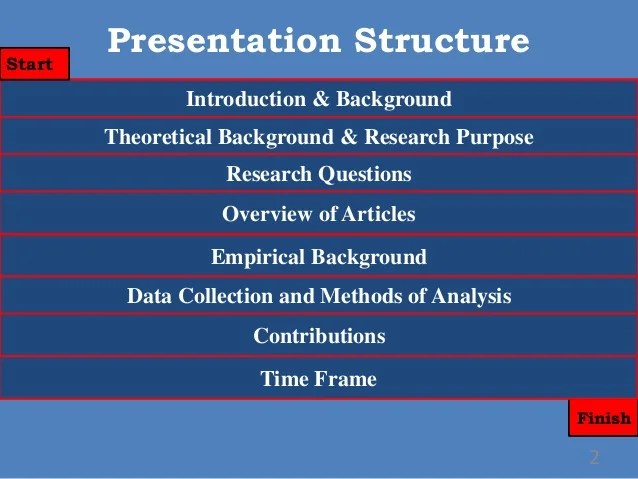 Presentation Structure

Start

Introduction & Background

Theoretical Background & Research Purpose

Research Questions

Overview of Articles

Empirical Background

Data Collection and Methods of Analysis

Contributions

Time Frame

Finish

2